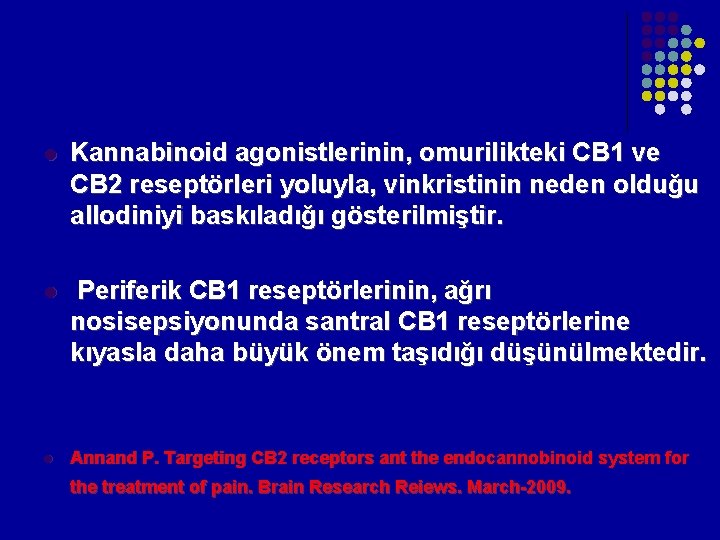 • Kannabinoid agonistlerinin, omurilikteki CB1 ve CB2 reseptörleri yoluyla, vinkristinin neden olduğu allodiniyi baskıladığı gösterilmiştir.

• Periferik CB1 reseptörlerinin, ağrı nosisepsiyonunda santral CB1 reseptörlerine kıyasla daha büyük önem taşıdığı düşünülmektedir.

• Annand P. Targeting CB2 receptors ant the endocannobinoid system for the treatment of pain. Brain Research Reiews. March-2009.